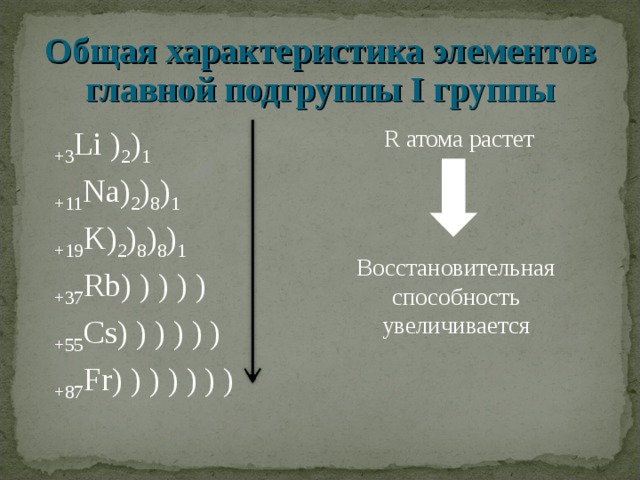 Общая характеристика элементов главной подгруппы I группы

$_{+3}Li\ )_2)_1$

$_{+11}Na)_2)_8)_1$

$_{+19}K)_2)_8)_8)_1$

$_{+37}Rb)\ )\ )\ )\ )$

$_{+55}Cs)\ )\ )\ )\ )\ )$

$_{+87}Fr)\ )\ )\ )\ )\ )\ )$

R атома растет

Восстановительная способность увеличивается